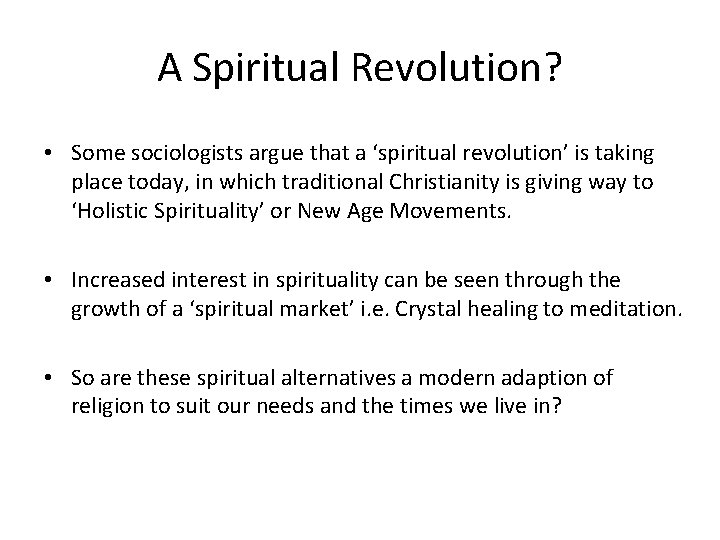 A Spiritual Revolution?

• Some sociologists argue that a ‘spiritual revolution’ is taking place today, in which traditional Christianity is giving way to ‘Holistic Spirituality’ or New Age Movements.

• Increased interest in spirituality can be seen through the growth of a ‘spiritual market’ i.e. Crystal healing to meditation.

• So are these spiritual alternatives a modern adaption of religion to suit our needs and the times we live in?